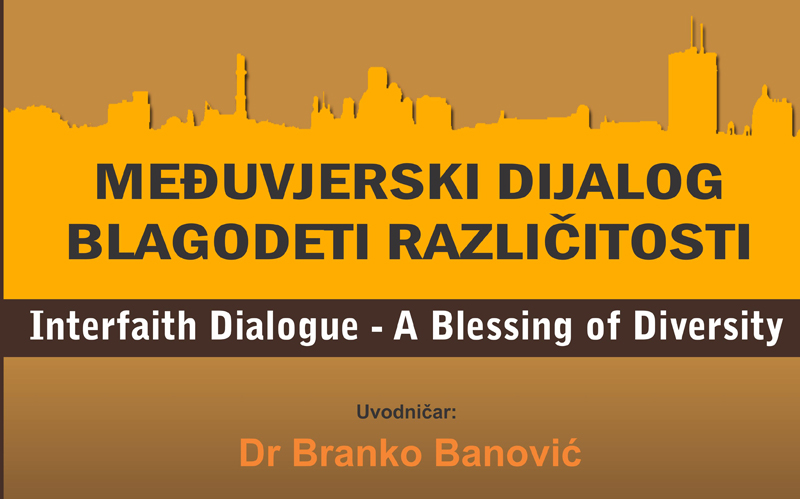 MEĐUVJERSKI DIJALOG
BLAGODETI RAZLIČITOSTI

Interfaith Dialogue - A Blessing of Diversity

Uvodničar:
Dr Branko Banović